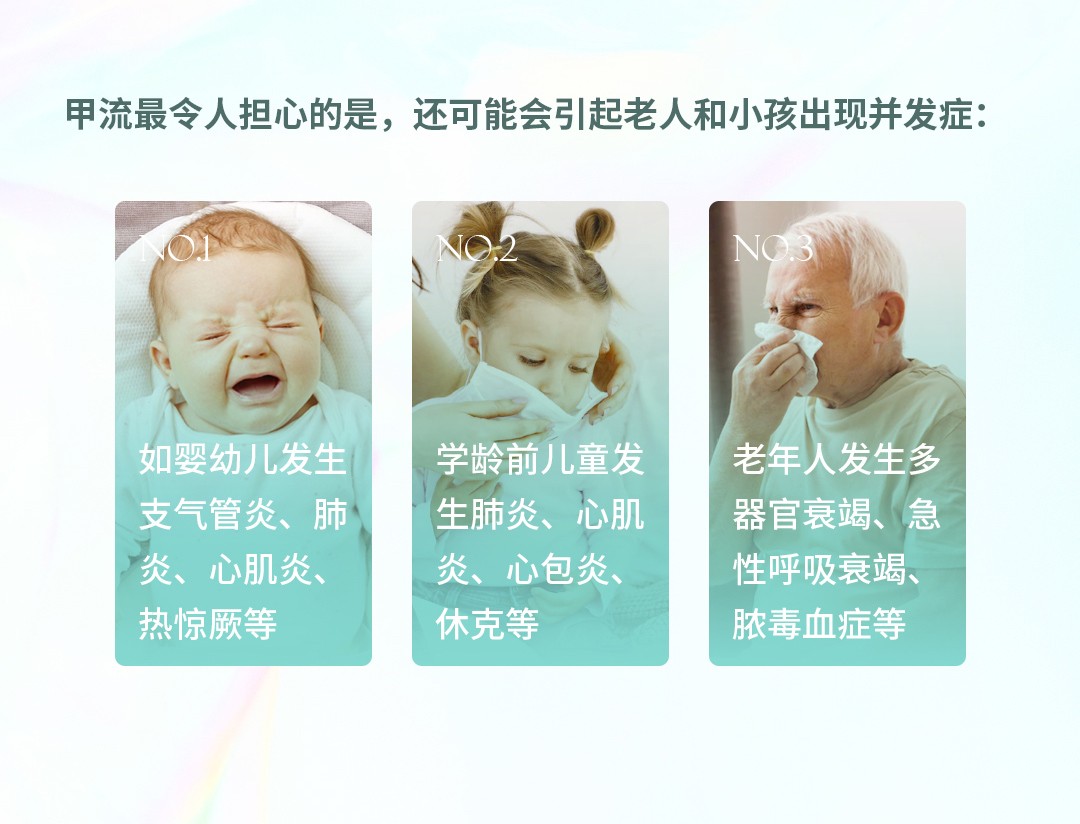 甲流最令人担心的是，还可能会引起老人和小孩出现并发症：

NO.1

如婴幼儿发生支气管炎、肺炎、心肌炎、热惊厥等

NO.2

学龄前儿童发生肺炎、心肌炎、心包炎、休克等

NO.3

老年人发生多器官衰竭、急性呼吸衰竭、脓毒血症等